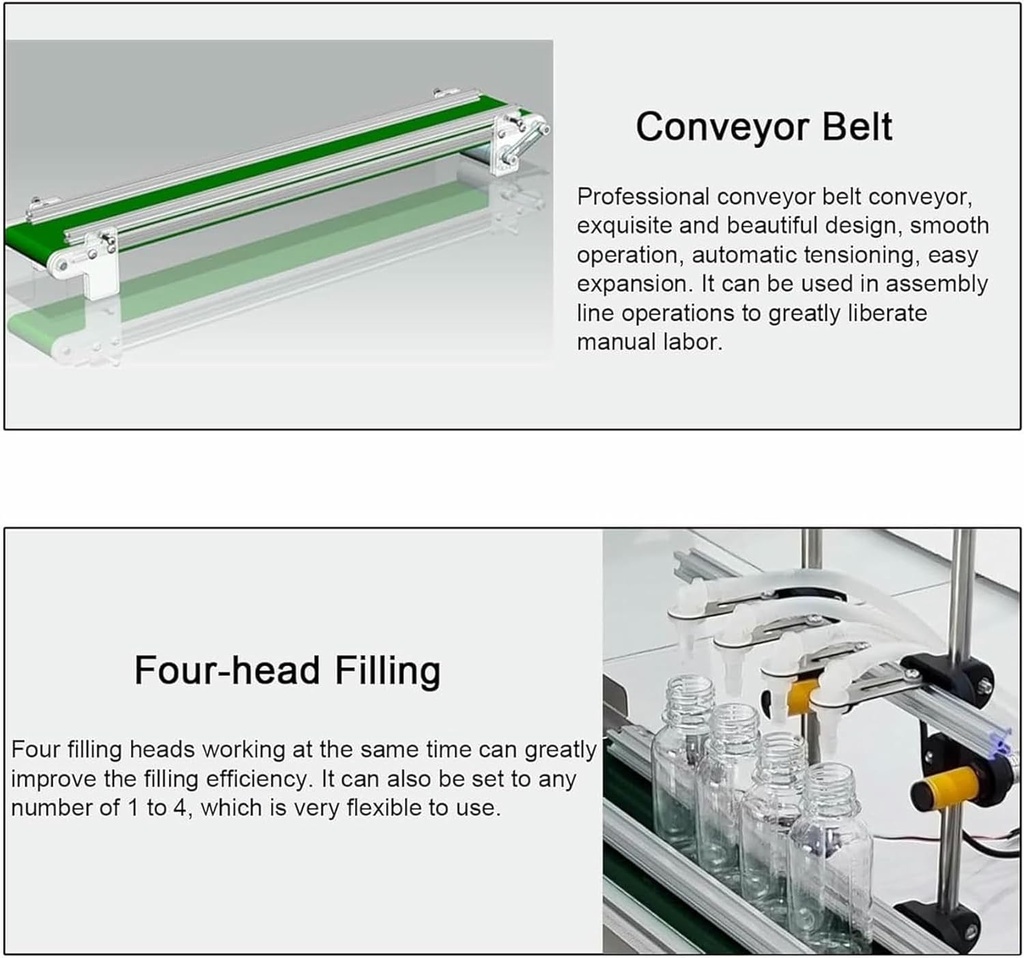 Conveyor Belt

Professional conveyor belt conveyor, exquisite and beautiful design, smooth operation, automatic tensioning, easy expansion. It can be used in assembly line operations to greatly liberate manual labor.

Four-head Filling

Four filling heads working at the same time can greatly improve the filling efficiency. It can also be set to any number of 1 to 4, which is very flexible to use.